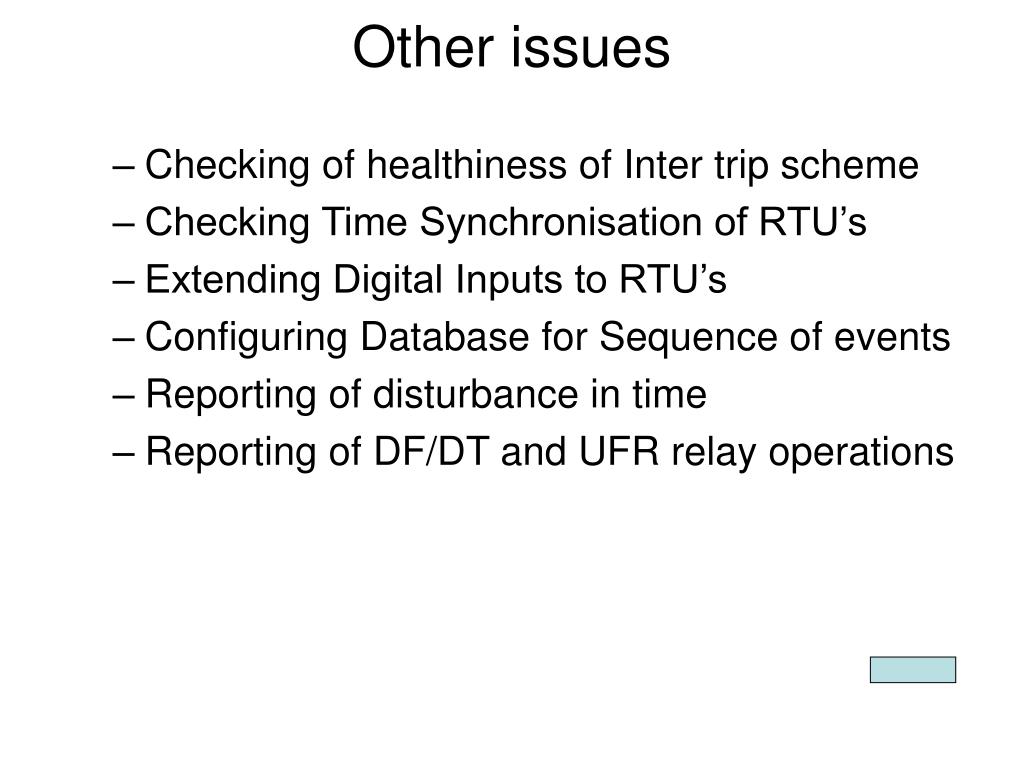 Other issues

– Checking of healthiness of Inter trip scheme
– Checking Time Synchronisation of RTU’s
– Extending Digital Inputs to RTU’s
– Configuring Database for Sequence of events
– Reporting of disturbance in time
– Reporting of DF/DT and UFR relay operations